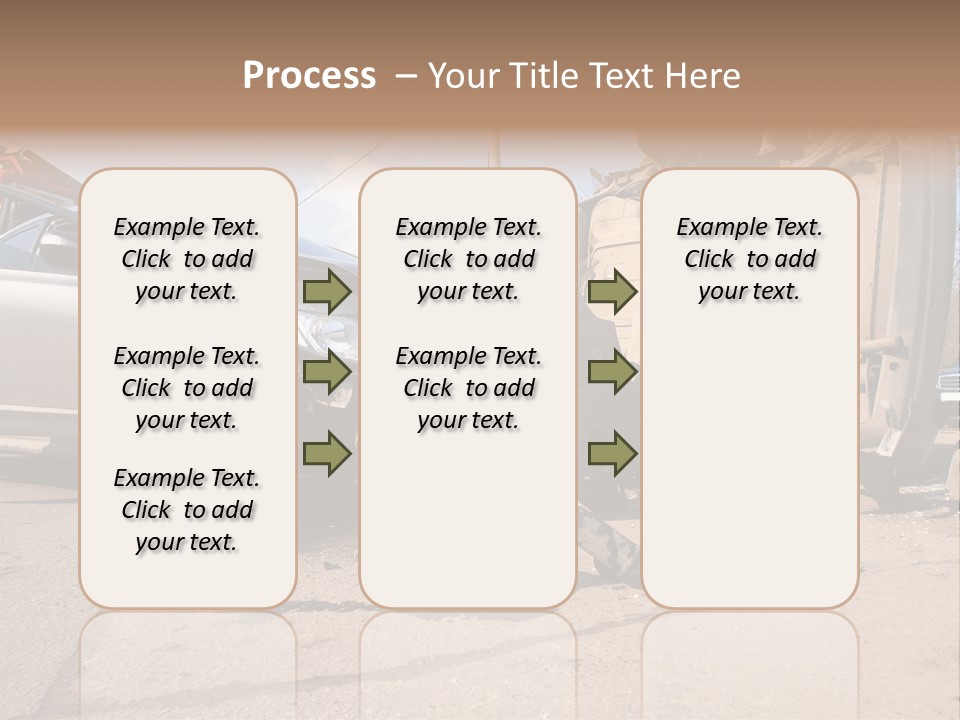 Process – Your Title Text Here

Example Text. Click to add your text.

Example Text. Click to add your text.

Example Text. Click to add your text.

Example Text. Click to add your text.

Example Text. Click to add your text.

Example Text. Click to add your text.